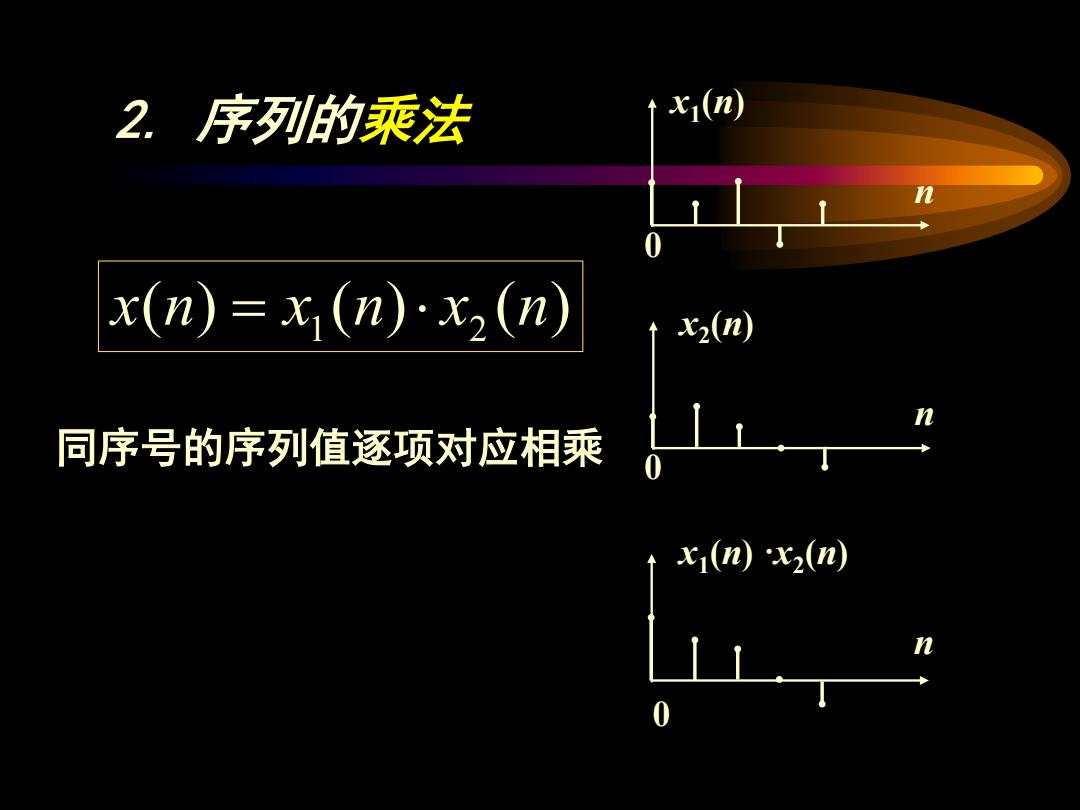 2. 序列的乘法

$x(n) = x_1(n) \cdot x_2(n)$

同序号的序列值逐项对应相乘

$x_1(n)$

$n$

0

$x_2(n)$

$n$

0

$x_1(n) \cdot x_2(n)$

$n$

0